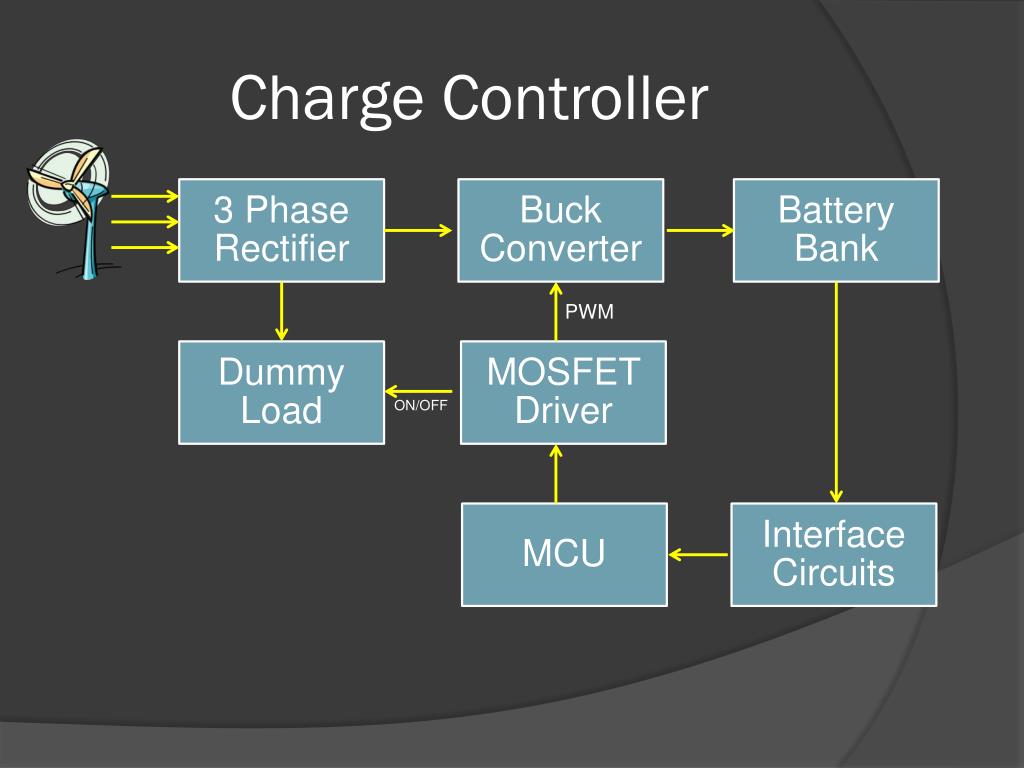 Charge Controller

3 Phase Rectifier

Buck Converter

Battery Bank

PWM

Dummy Load

ON/OFF

MOSFET Driver

MCU

Interface Circuits